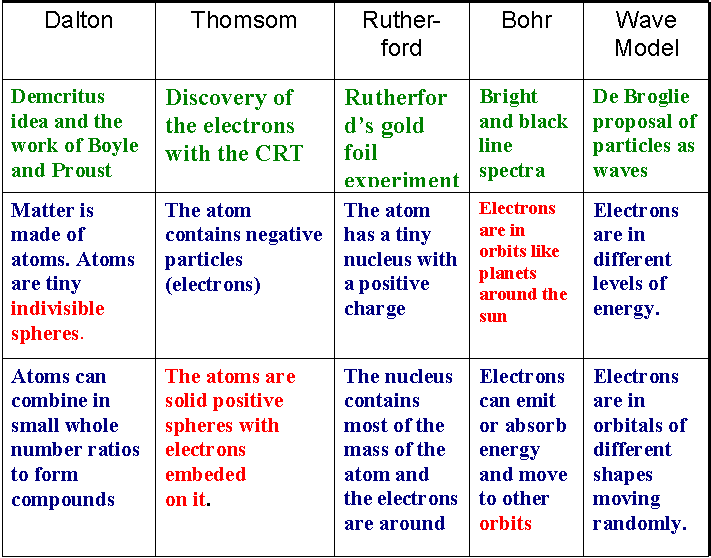 | Dalton | Thomsom | Rutherford | Bohr | Wave Model |
|---|---|---|---|---|
| Demcritus idea and the work of Boyle and Proust | Discovery of the electrons with the CRT | Rutherford's gold foil experiment | Bright and black line spectra | De Broglie proposal of particles as waves |
| Matter is made of atoms. Atoms are tiny indivisible spheres. | The atom contains negative particles (electrons) | The atom has a tiny nucleus with a positive charge | Electrons are in orbits like planets around the sun | Electrons are in different levels of energy. |
| Atoms can combine in small whole number ratios to form compounds | The atoms are solid positive spheres with electrons embeded on it. | The nucleus contains most of the mass of the atom and the electrons are around | Electrons can emit or absorb energy and move to other orbits | Electrons are in orbitals of different shapes moving randomly. |